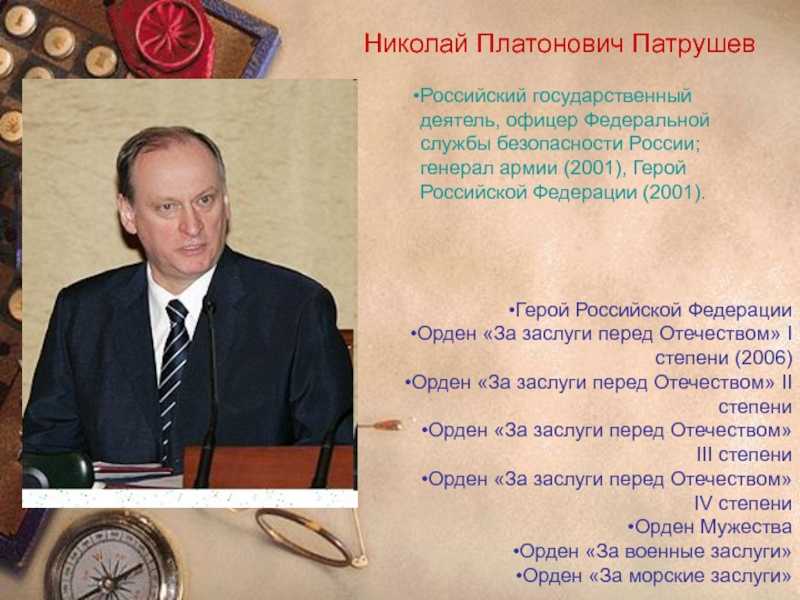 Николай Платонович Патрушев

•Российский государственный деятель, офицер Федеральной службы безопасности России; генерал армии (2001), Герой Российской Федерации (2001).

•Герой Российской Федерации
•Орден «За заслуги перед Отечеством» I степени (2006)
•Орден «За заслуги перед Отечеством» II степени
•Орден «За заслуги перед Отечеством» III степени
•Орден «За заслуги перед Отечеством» IV степени
•Орден Мужества
•Орден «За военные заслуги»
•Орден «За морские заслуги»